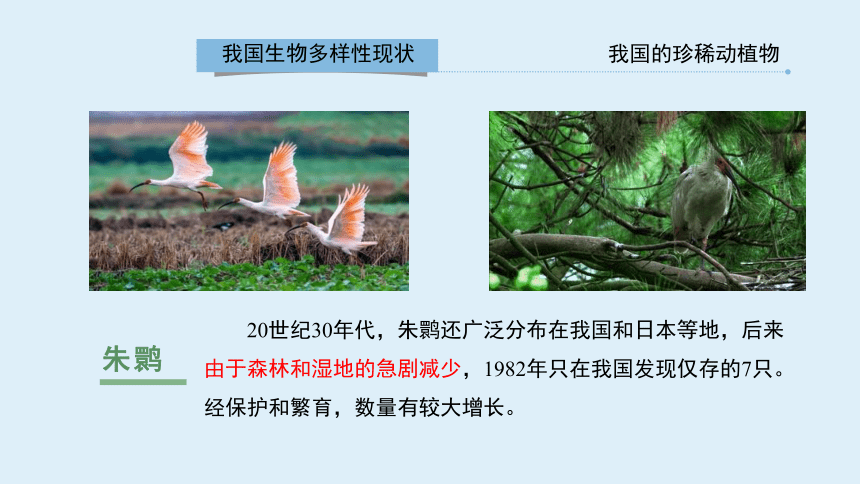 我国生物多样性现状

我国的珍稀动植物

朱鹮

20世纪30年代，朱鹮还广泛分布在我国和日本等地，后来由于森林和湿地的急剧减少，1982年只在我国发现仅存的7只。经保护和繁育，数量有较大增长。